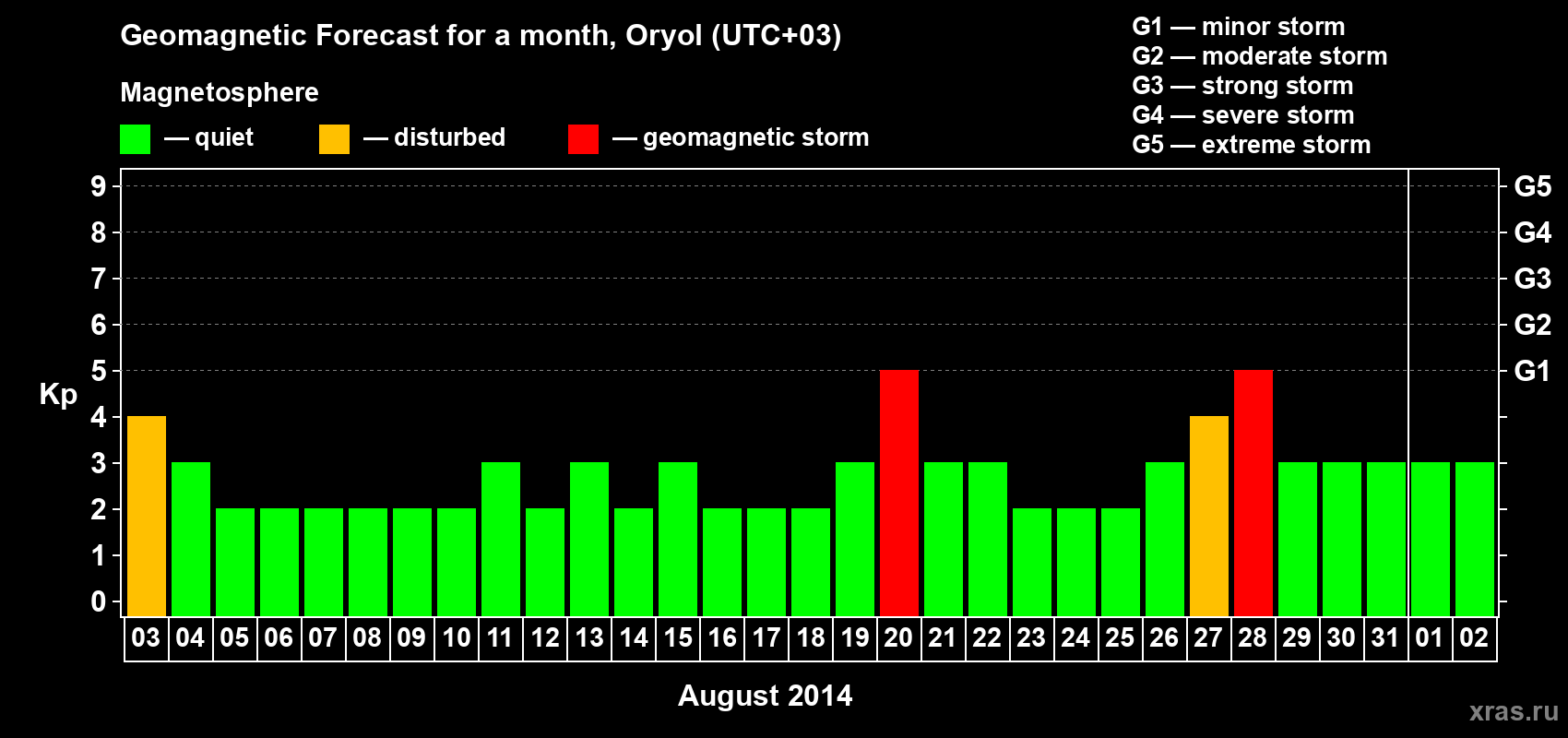 Geomagnetic Forecast for a month, Oryol (UTC+03)

Magnetosphere

— quiet — disturbed — geomagnetic storm

G1 — minor storm
G2 — moderate storm
G3 — strong storm
G4 — severe storm
G5 — extreme storm

Kp

9
8
7
6
5
4
3
2
1
0

G5
G4
G3
G2
G1

03 04 05 06 07 08 09 10 11 12 13 14 15 16 17 18 19 20 21 22 23 24 25 26 27 28 29 30 31 01 02

August 2014

xras.ru